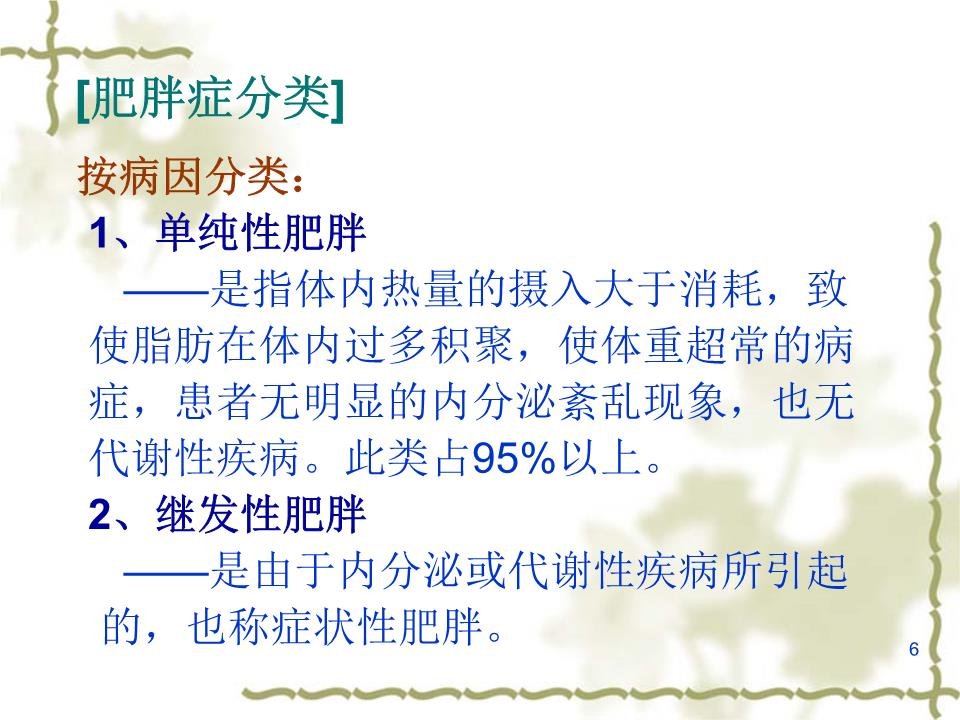 [肥胖症分类]

按病因分类：

1、单纯性肥胖

——是指体内热量的摄入大于消耗，致使脂肪在体内过多积聚，使体重超常的病症，患者无明显的内分泌紊乱现象，也无代谢性疾病。此类占95%以上。

2、继发性肥胖

——是由于内分泌或代谢性疾病所引起的，也称症状性肥胖。

6